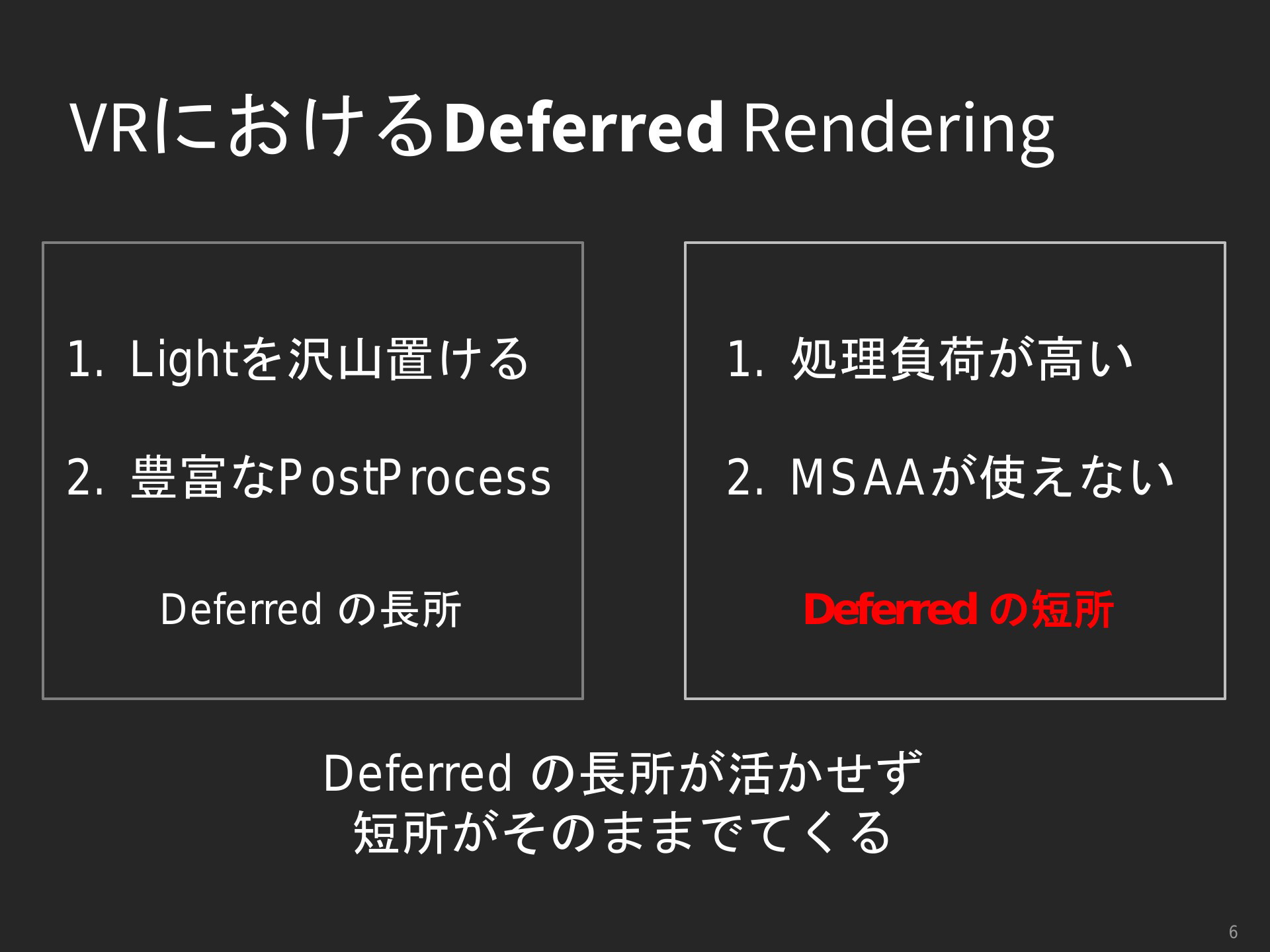 VRにおけるDeferred Rendering

1. Lightを沢山置ける

2. 豊富なPostProcess

Deferred の長所

1. 処理負荷が高い

2. MSAAが使えない

Deferred の短所

Deferred の長所が活かせず
短所がそのままでてくる

6